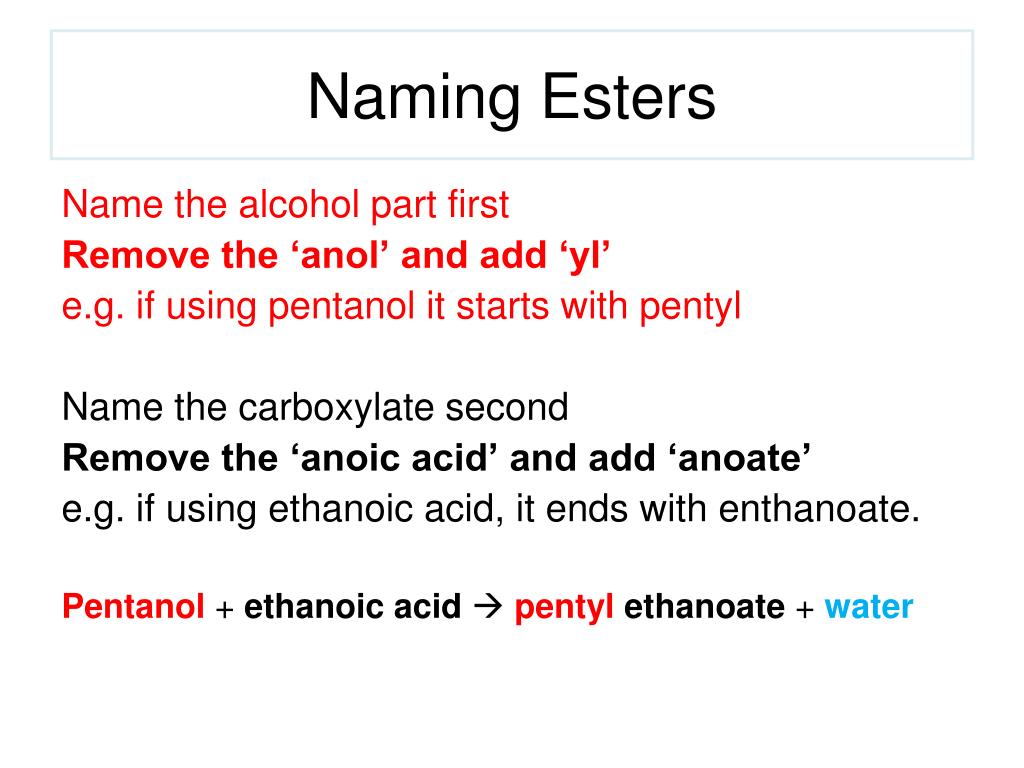 Naming Esters

Name the alcohol part first
Remove the ‘anol’ and add ‘yl’
e.g. if using pentanol it starts with pentyl

Name the carboxylate second
Remove the ‘anoic acid’ and add ‘anoate’
e.g. if using ethanoic acid, it ends with enthanoate.

Pentanol + ethanoic acid → pentyl ethanoate + water